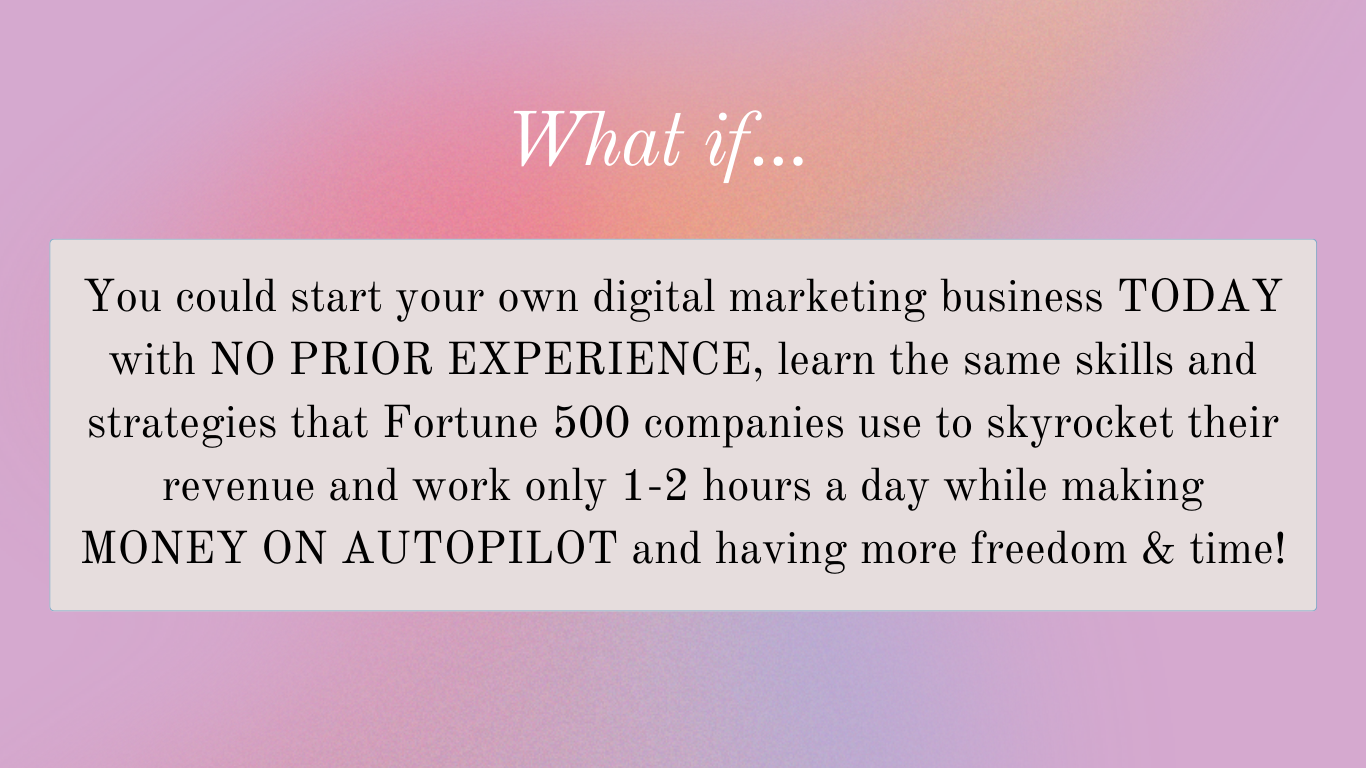 What if...

You could start your own digital marketing business TODAY with NO PRIOR EXPERIENCE, learn the same skills and strategies that Fortune 500 companies use to skyrocket their revenue and work only 1-2 hours a day while making MONEY ON AUTOPILOT and having more freedom & time!